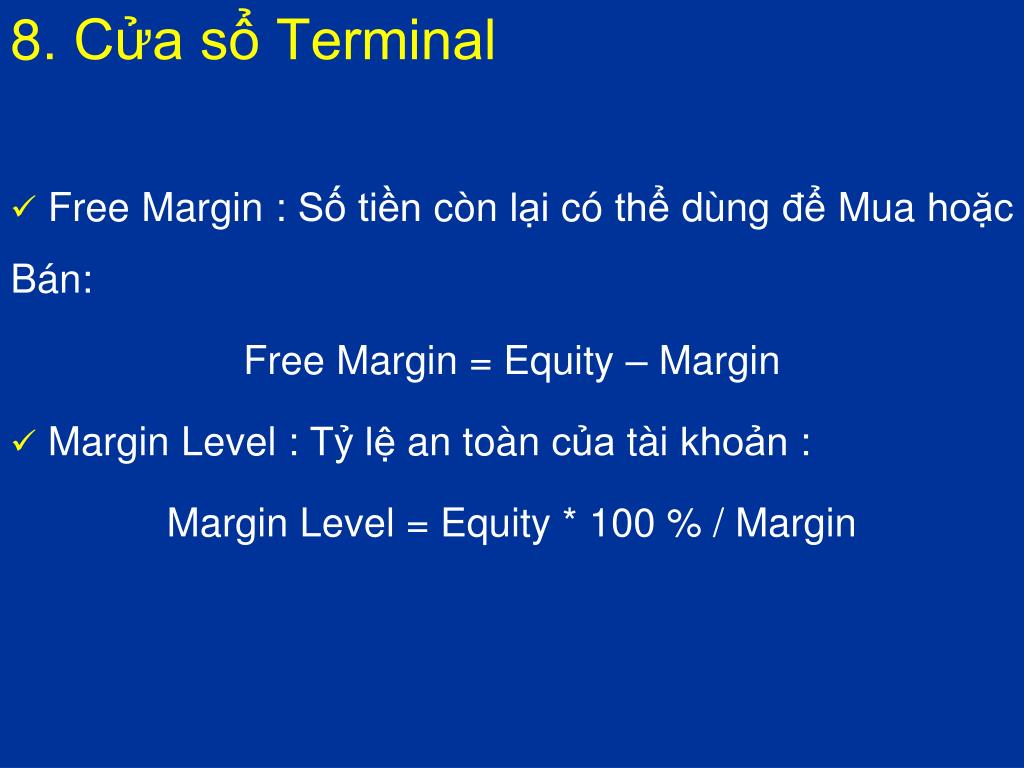 8. Cửa sổ Terminal

✓ Free Margin : Số tiền còn lại có thể dùng để Mua hoặc Bán:

Free Margin = Equity – Margin

✓ Margin Level : Tỷ lệ an toàn của tài khoản :

Margin Level = Equity * 100 % / Margin